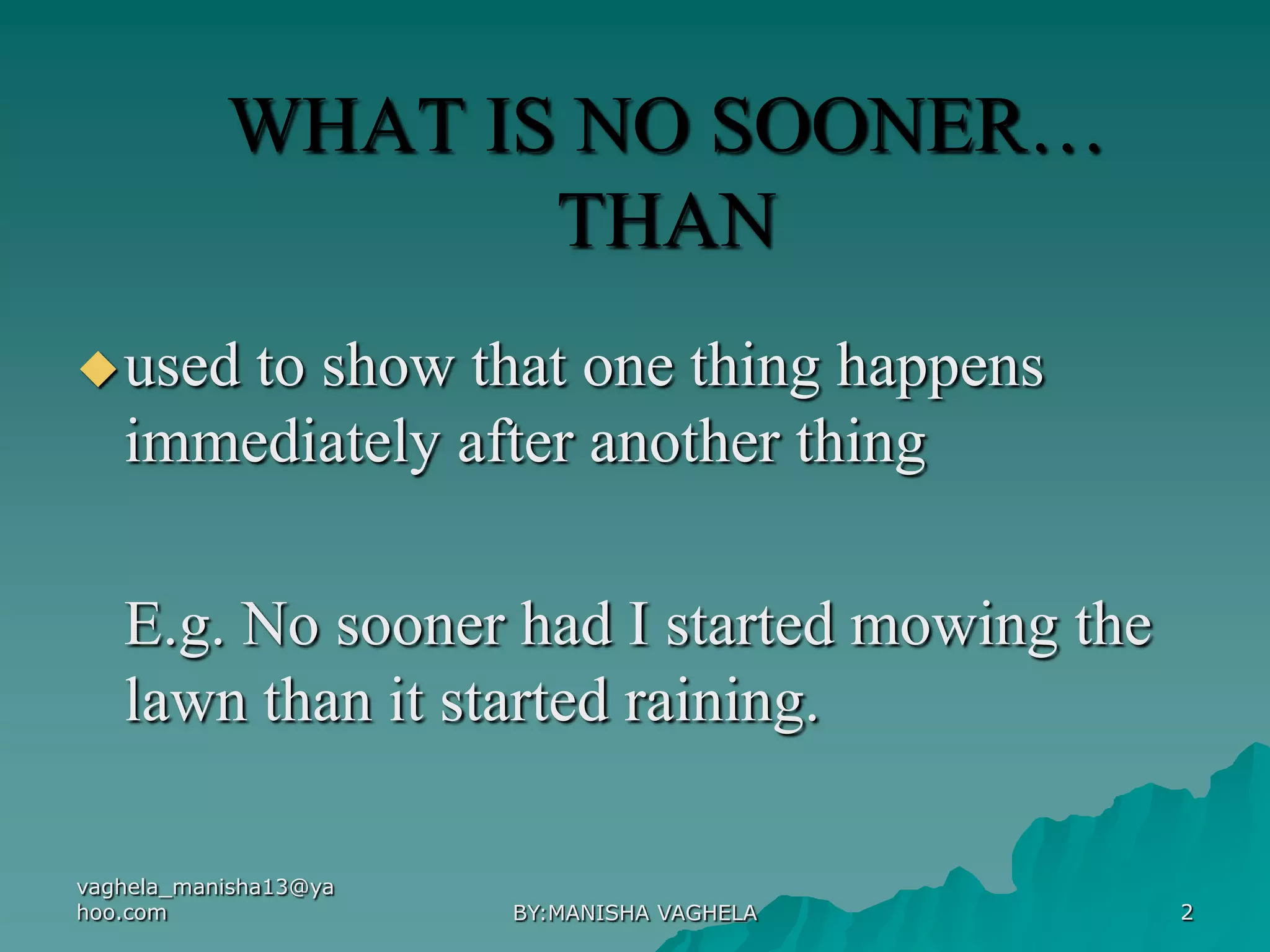 WHAT IS NO SOONER… THAN

◆ used to show that one thing happens immediately after another thing

E.g. No sooner had I started mowing the lawn than it started raining.

vaghela_manisha13@yahoo.com

BY:MANISHA VAGHELA

2